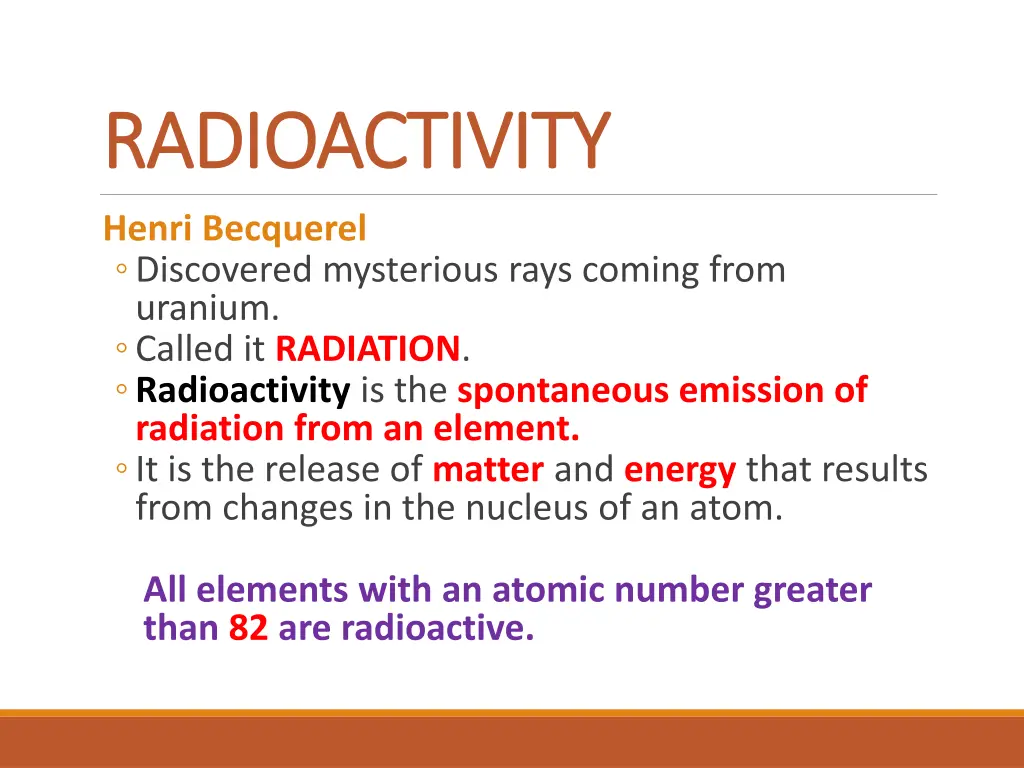 RADIOACTIVITY

Henri Becquerel

◦ Discovered mysterious rays coming from uranium.
◦ Called it RADIATION.
◦ Radioactivity is the spontaneous emission of radiation from an element.
◦ It is the release of matter and energy that results from changes in the nucleus of an atom.

All elements with an atomic number greater than 82 are radioactive.